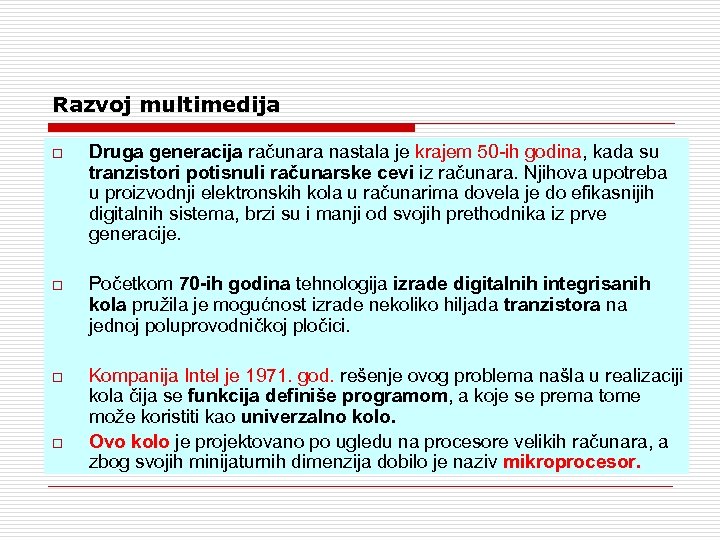 Razvoj multimedija

□ Druga generacija računara nastala je krajem 50-ih godina, kada su tranzistori potisnuli računarske cevi iz računara. Njihova upotreba u proizvodnji elektronskih kola u računarima dovela je do efikasnijih digitalnih sistema, brzi su i manji od svojih prethodnika iz prve generacije.

□ Početkom 70-ih godina tehnologija izrade digitalnih integrisanih kola pružila je mogućnost izrade nekoliko hiljada tranzistora na jednoj poluprovodničkoj pločici.

□ Kompanija Intel je 1971. god. rešenje ovog problema našla u realizaciji kola čija se funkcija definiše programom, a koje se prema tome može koristiti kao univerzalno kolo.

□ Ovo kolo je projektovano po ugledu na procesore velikih računara, a zbog svojih minijaturnih dimenzija dobilo je naziv mikroprocesor.